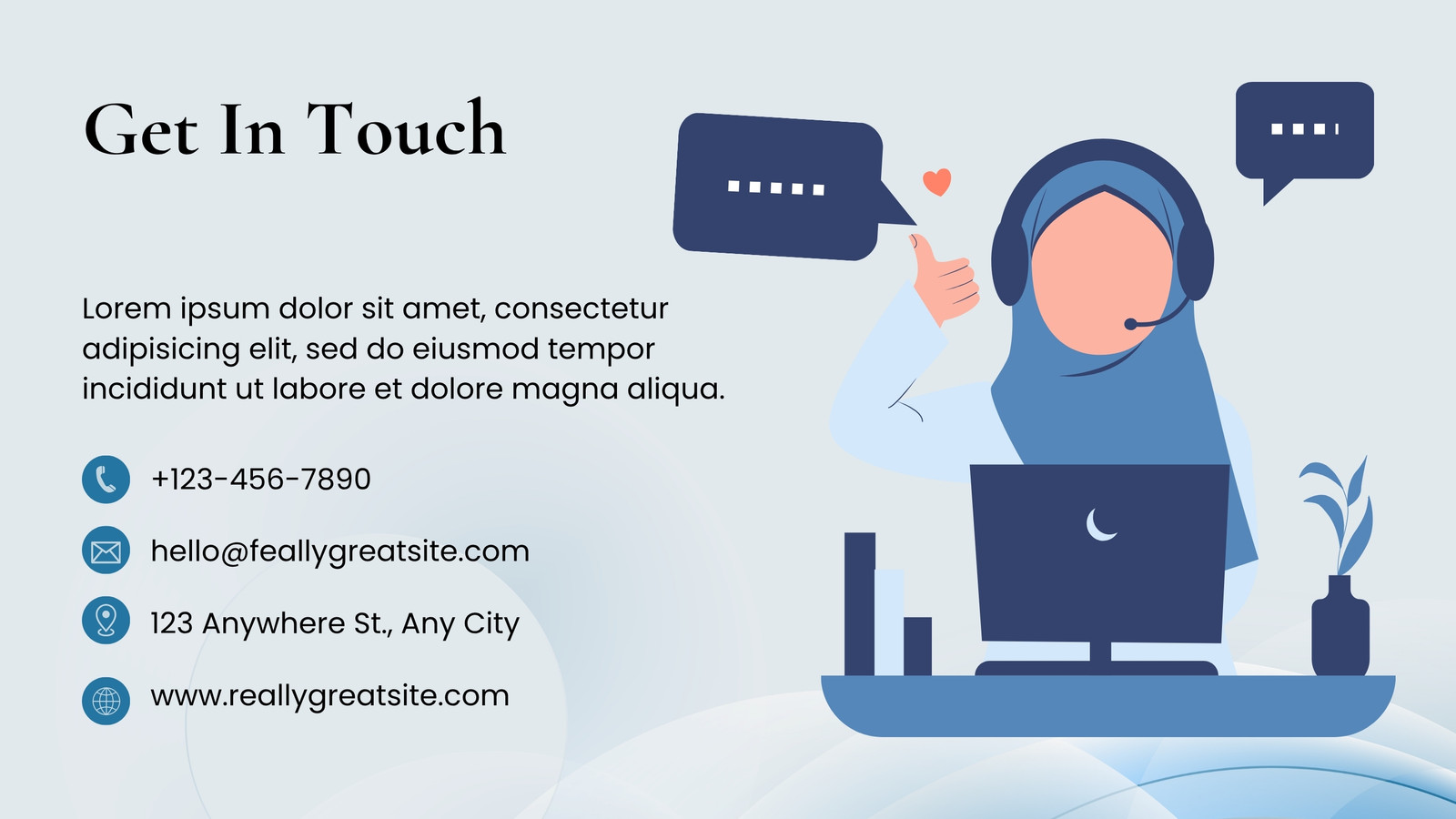 Get In Touch

Lorem ipsum dolor sit amet, consectetur adipisicing elit, sed do eiusmod tempor incididunt ut labore et dolore magna aliqua.

+123-456-7890

hello@feallygreatsite.com

123 Anywhere St., Any City

www.reallygreatsite.com